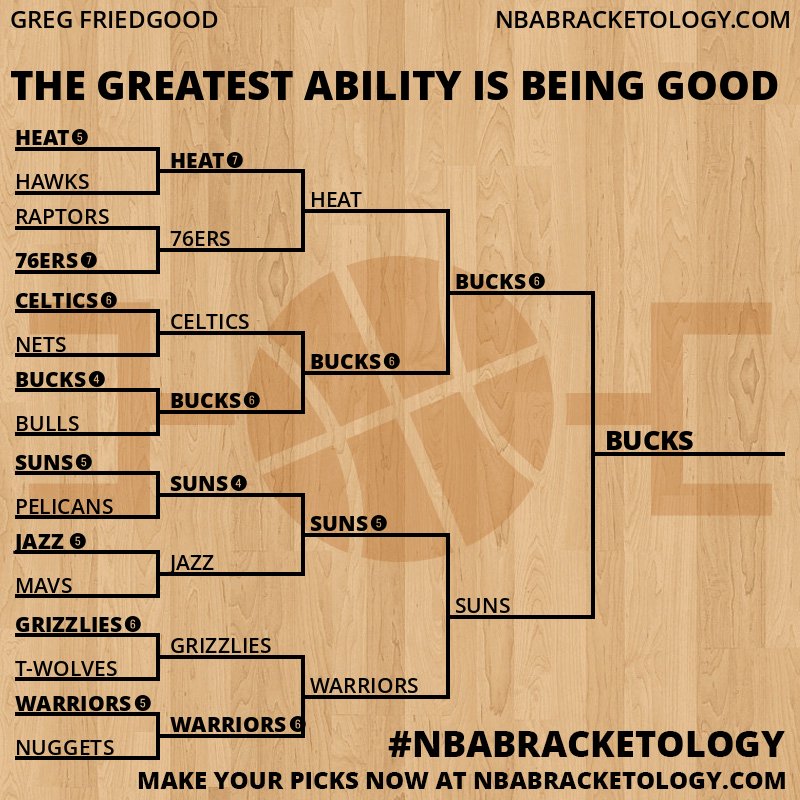 GREG FRIEDGOOD
NBABRACKETOLOGY.COM

THE GREATEST ABILITY IS BEING GOOD

HEAT 5
HAWKS
RAPTORS
76ERS 7
CELTICS 6
NETS
BUCKS 4
BULLS
SUNS 5
PELICANS
JAZZ 5
MAVS
GRIZZLIES 6
T-WOLVES
WARRIORS 5
NUGGETS

HEAT 7
76ERS
CELTICS
BUCKS 6
SUNS 4
JAZZ
GRIZZLIES
WARRIORS 6

HEAT
BUCKS 6
SUNS 5
WARRIORS

BUCKS 6
SUNS

BUCKS

#NBABRACKETOLOGY
MAKE YOUR PICKS NOW AT NBABRACKETOLOGY.COM